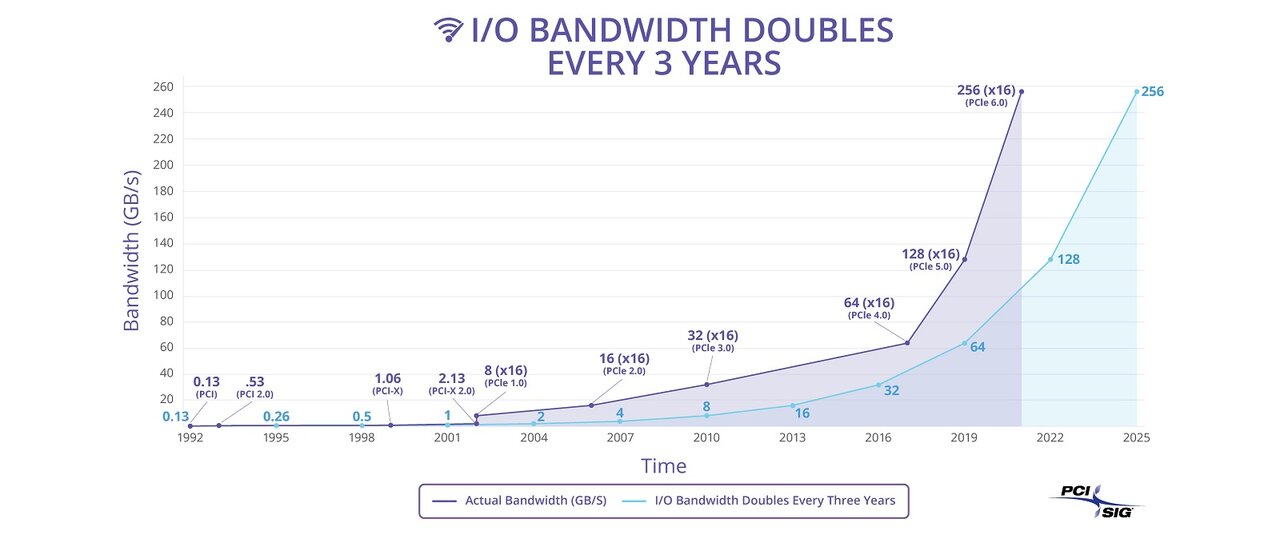 I/O BANDWIDTH DOUBLES EVERY 3 YEARS

Bandwidth (GB/s)

260
240
220
200
180
160
140
120
100
80
60
40
20

0.13 (PCI)
.53 (PCI 2.0)
1.06 (PCI-X)
2.13 (PCI-X 2.0)
8 (x16) (PCIe 1.0)
16 (x16) (PCIe 2.0)
32 (x16) (PCIe 3.0)
64 (x16) (PCIe 4.0)
128 (x16) (PCIe 5.0)
256 (x16) (PCIe 6.0)

0.13
0.26
0.5
1
2
4
8
16
32
64
128
256

1992
1995
1998
2001
2004
2007
2010
2013
2016
2019
2022
2025

Time

Actual Bandwidth (GB/S)
I/O Bandwidth Doubles Every Three Years

PCI SIG